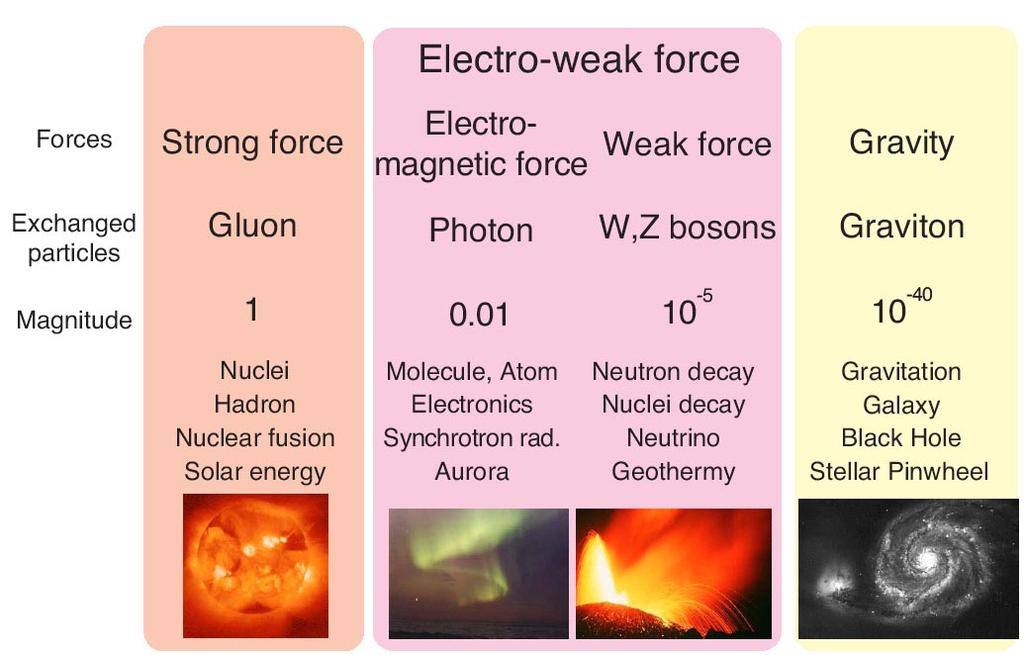 Electro-weak force

| Forces | Strong force | Electro-magnetic force | Weak force | Gravity |
|---|---|---|---|---|
| Exchanged particles | Gluon | Photon | W,Z bosons | Graviton |
| Magnitude | 1 | 0.01 | $10^{-5}$ | $10^{-40}$ |
| | Nuclei Hadron Nuclear fusion Solar energy | Molecule, Atom Electronics Synchrotron rad. Aurora | Neutron decay Nuclei decay Neutrino Geothermy | Gravitation Galaxy Black Hole Stellar Pinwheel |